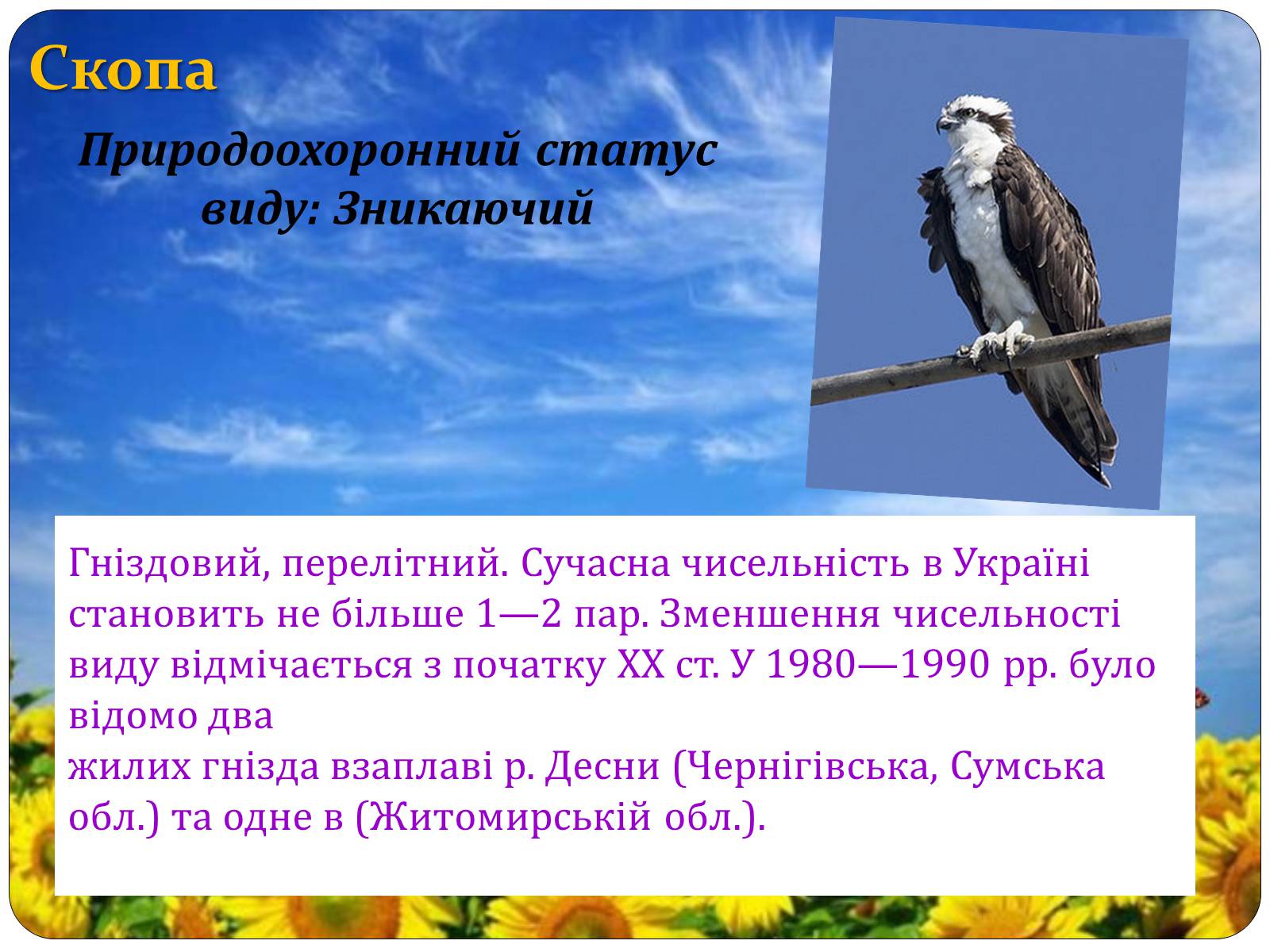 Скопа

Природоохоронний статус виду: Зникаючий

Гніздовий, перелітний. Сучасна чисельність в Україні становить не більше 1—2 пар. Зменшення чисельності виду відмічається з початку XX ст. У 1980—1990 рр. було відомо два
жилих гнізда взаплаві р. Десни (Чернігівська, Сумська обл.) та одне в (Житомирській обл.).